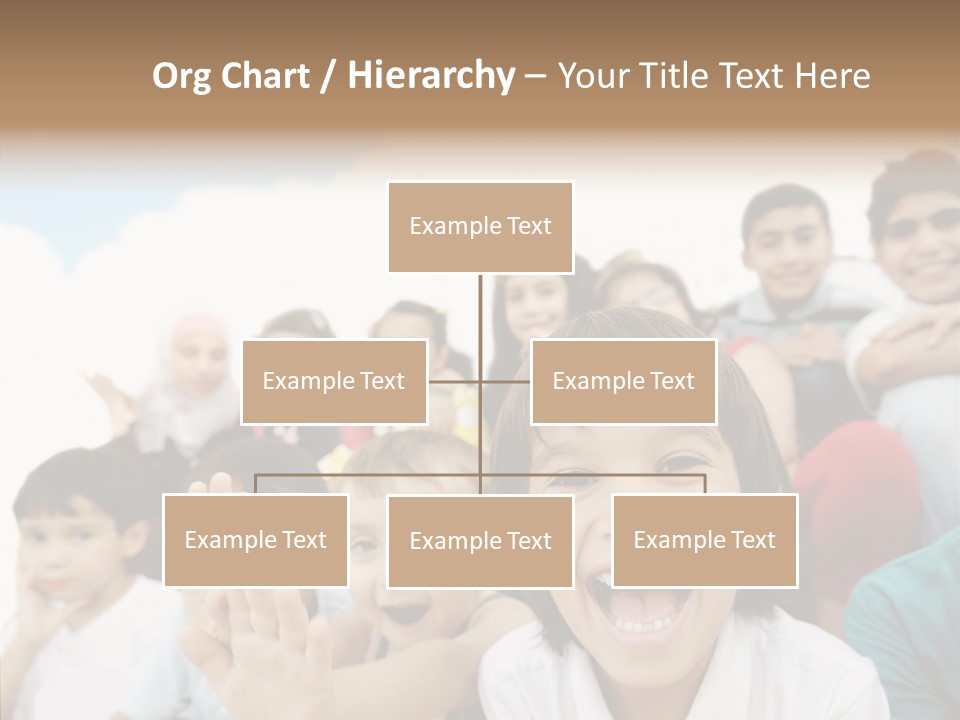 Org Chart / Hierarchy – Your Title Text Here

Example Text

Example Text

Example Text

Example Text

Example Text

Example Text